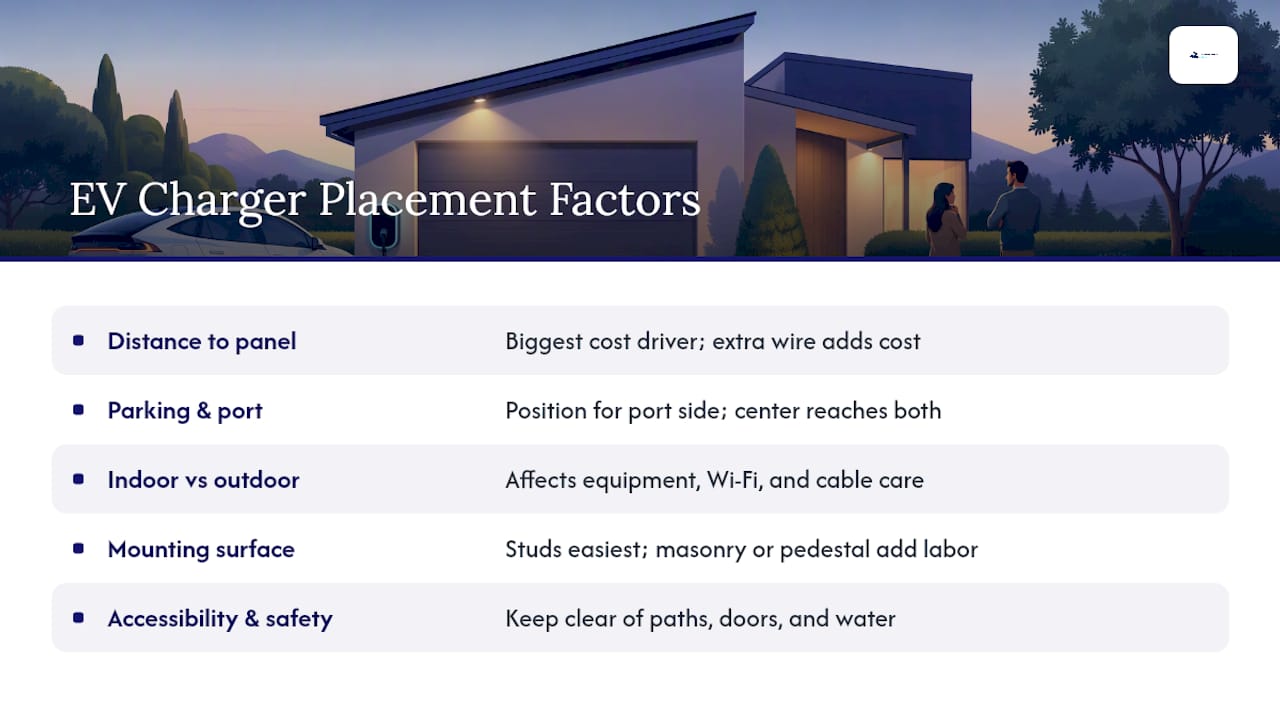 EV Charger Placement Factors

| | |
|---|---|
| Distance to panel | Biggest cost driver; extra wire adds cost |
| Parking & port | Position for port side; center reaches both |
| Indoor vs outdoor | Affects equipment, Wi-Fi, and cable care |
| Mounting surface | Studs easiest; masonry or pedestal add labor |
| Accessibility & safety | Keep clear of paths, doors, and water |